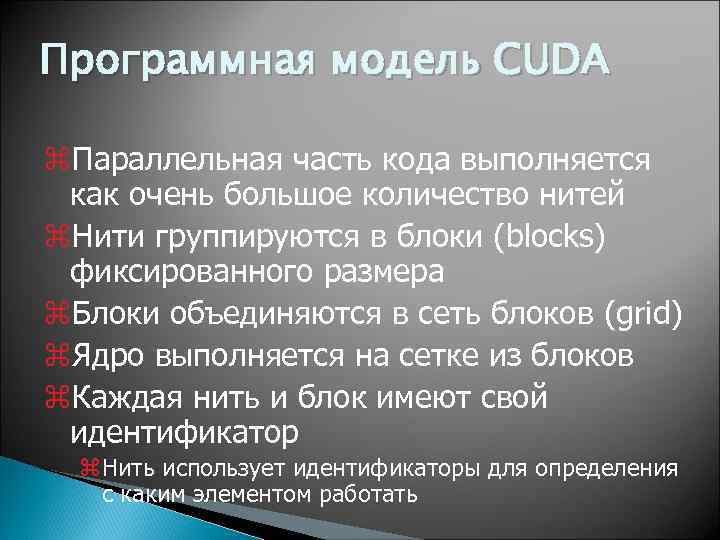 Программная модель CUDA

⌘Параллельная часть кода выполняется как очень большое количество нитей

⌘Нити группируются в блоки (blocks) фиксированного размера

⌘Блоки объединяются в сеть блоков (grid)

⌘Ядро выполняется на сетке из блоков

⌘Каждая нить и блок имеют свой идентификатор

⌘Нить использует идентификаторы для определения с каким элементом работать